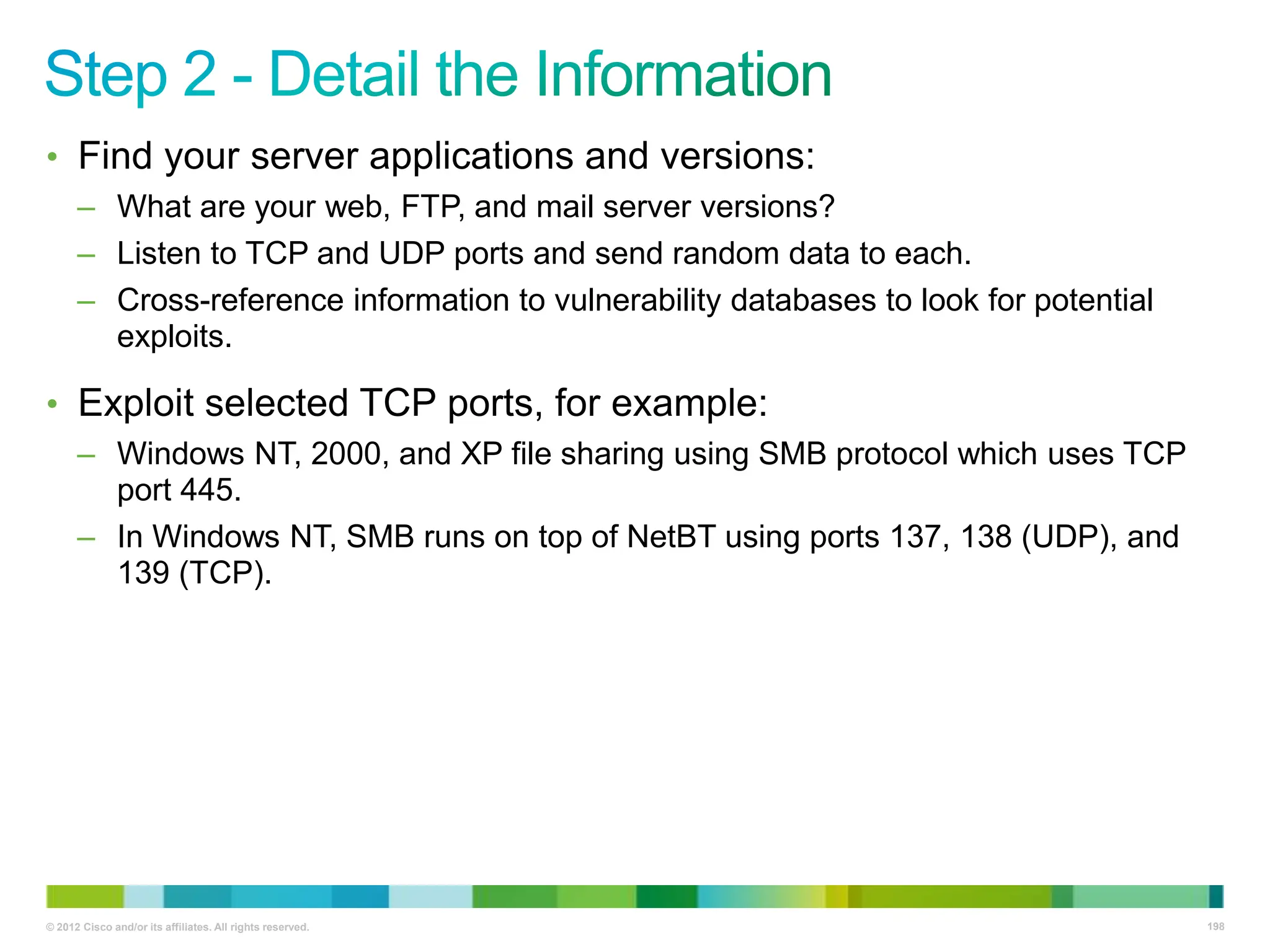 Step 2 - Detail the Information

• Find your server applications and versions:
– What are your web, FTP, and mail server versions?
– Listen to TCP and UDP ports and send random data to each.
– Cross-reference information to vulnerability databases to look for potential exploits.

• Exploit selected TCP ports, for example:
– Windows NT, 2000, and XP file sharing using SMB protocol which uses TCP port 445.
– In Windows NT, SMB runs on top of NetBT using ports 137, 138 (UDP), and 139 (TCP).

© 2012 Cisco and/or its affiliates. All rights reserved.

198